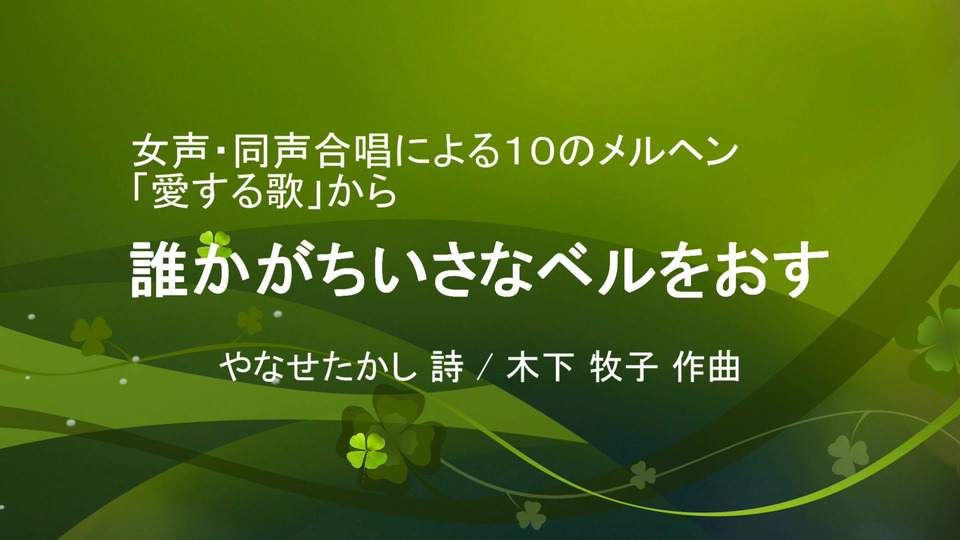 女声・同声合唱による10のメルヘン
「愛する歌」から

誰かがちいさなベルをおす

やなせたかし 詩 / 木下 牧子 作曲